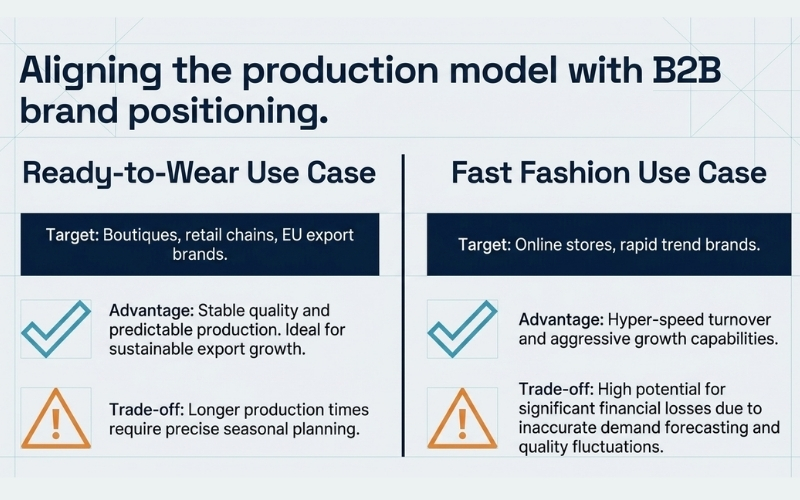 Aligning the production model with B2B brand positioning.

Ready-to-Wear Use Case

Target: Boutiques, retail chains, EU export brands.

Advantage: Stable quality and predictable production. Ideal for sustainable export growth.

Trade-off: Longer production times require precise seasonal planning.

Fast Fashion Use Case

Target: Online stores, rapid trend brands.

Advantage: Hyper-speed turnover and aggressive growth capabilities.

Trade-off: High potential for significant financial losses due to inaccurate demand forecasting and quality fluctuations.